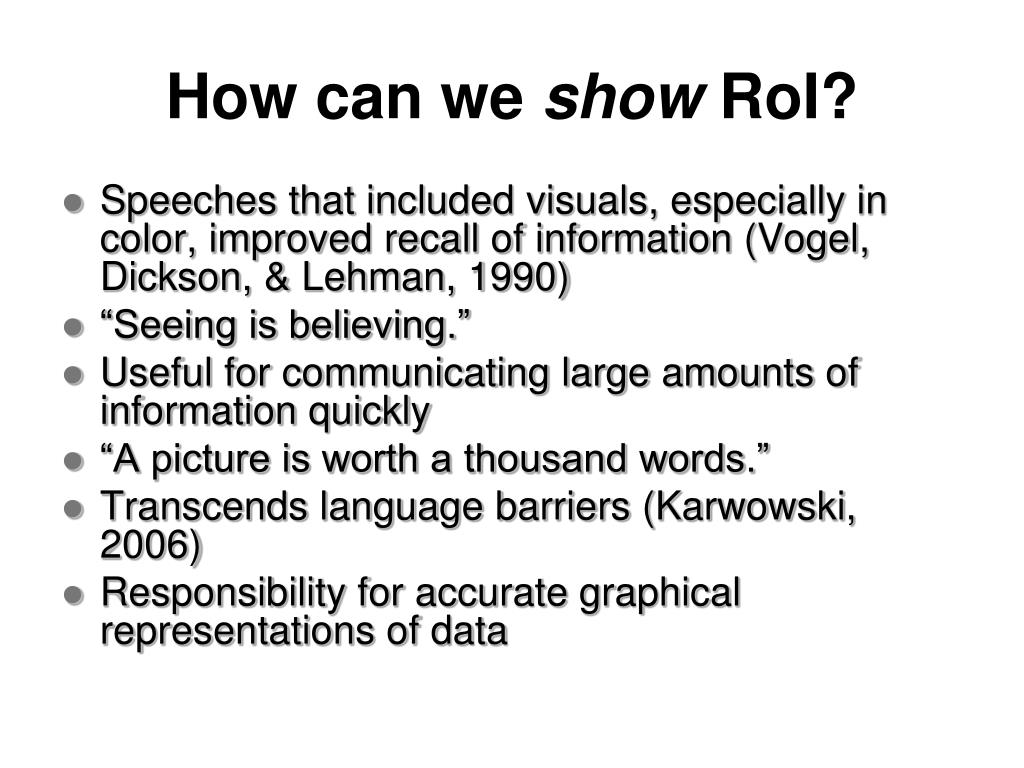 How can we show RoI?

- Speeches that included visuals, especially in color, improved recall of information (Vogel, Dickson, & Lehman, 1990)
- “Seeing is believing.”
- Useful for communicating large amounts of information quickly
- “A picture is worth a thousand words.”
- Transcends language barriers (Karwowski, 2006)
- Responsibility for accurate graphical representations of data